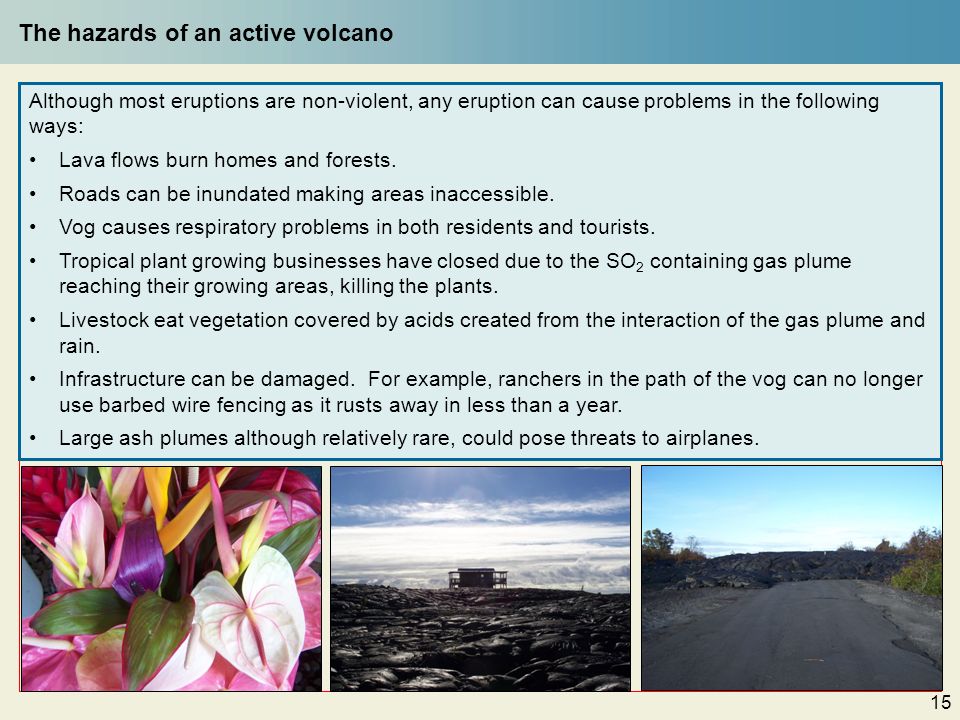 The hazards of an active volcano

Although most eruptions are non-violent, any eruption can cause problems in the following ways:

• Lava flows burn homes and forests.
• Roads can be inundated making areas inaccessible.
• Vog causes respiratory problems in both residents and tourists.
• Tropical plant growing businesses have closed due to the $SO_2$ containing gas plume reaching their growing areas, killing the plants.
• Livestock eat vegetation covered by acids created from the interaction of the gas plume and rain.
• Infrastructure can be damaged. For example, ranchers in the path of the vog can no longer use barbed wire fencing as it rusts away in less than a year.
• Large ash plumes although relatively rare, could pose threats to airplanes.

15